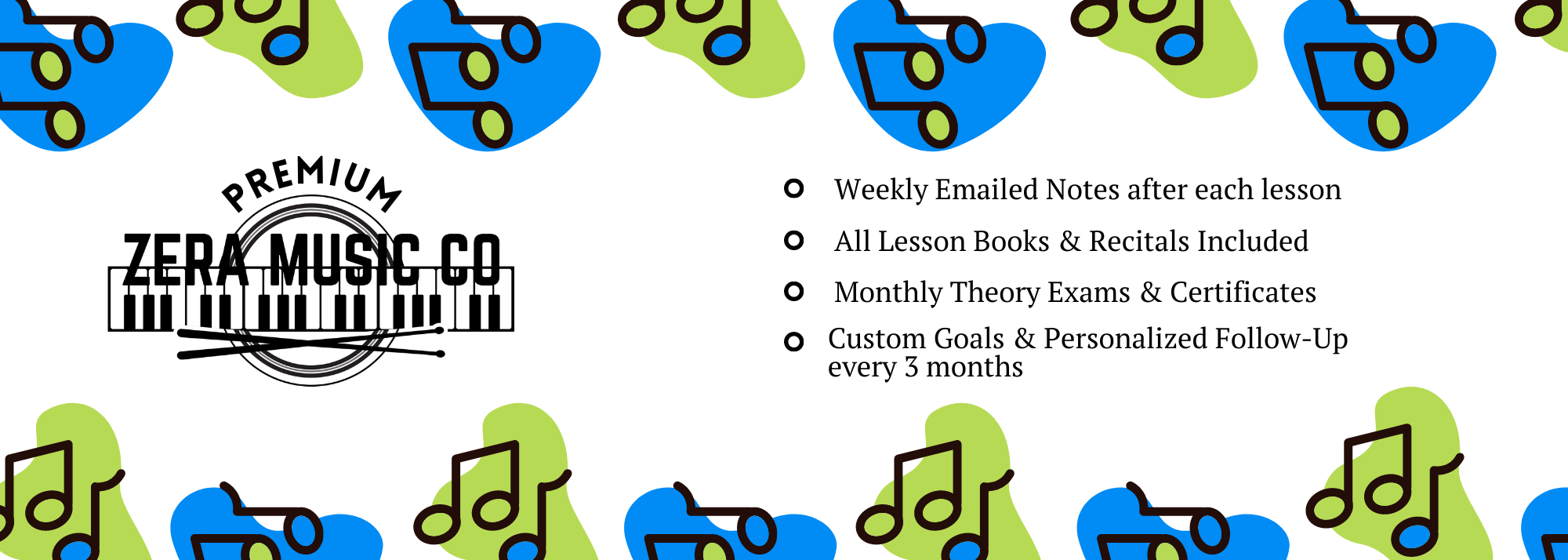 PREMIUM
ZERA MUSIC CO

Weekly Emailed Notes after each lesson

All Lesson Books & Recitals Included

Monthly Theory Exams & Certificates

Custom Goals & Personalized Follow-Up every 3 months